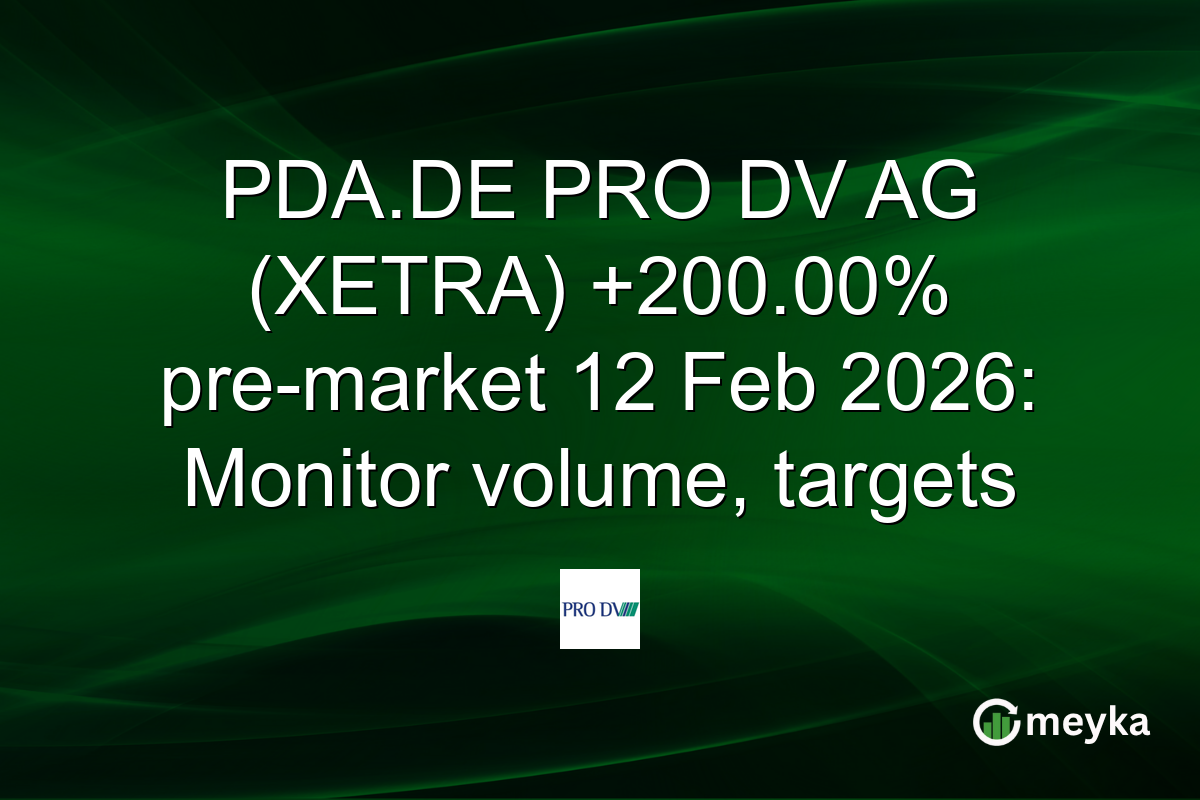 PDA.DE PRO DV AG (XETRA) +200.00% pre-market 12 Feb 2026: Monitor volume, targets

PRO DV

meyka